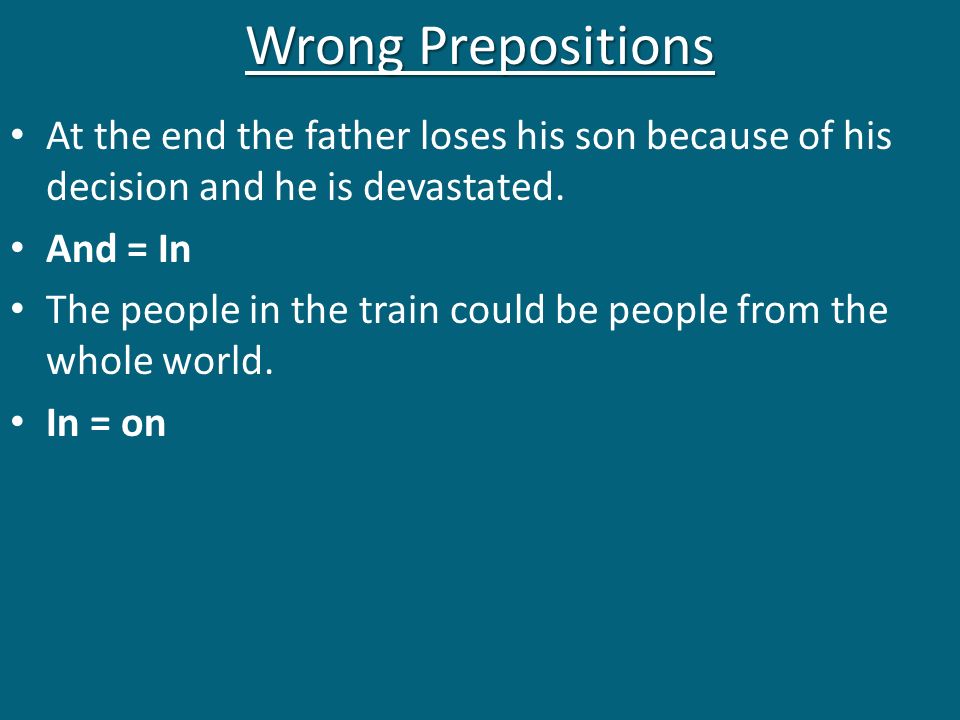 Wrong Prepositions

• At the end the father loses his son because of his decision and he is devastated.

• And = In

• The people in the train could be people from the whole world.

• In = on